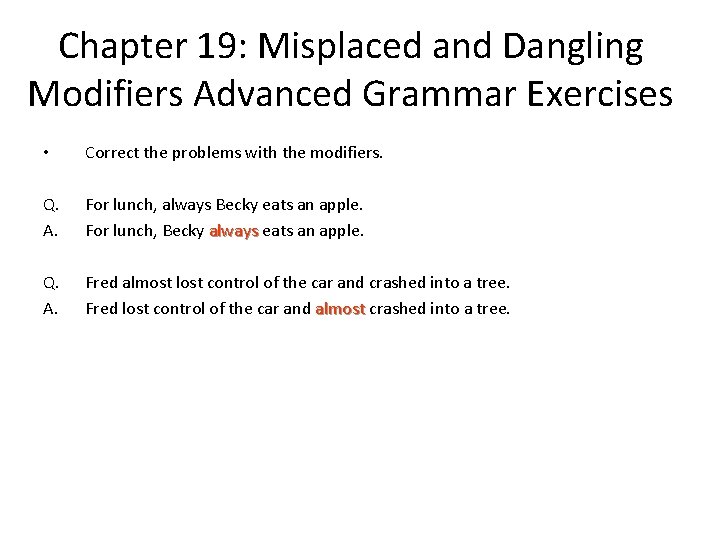 Chapter 19: Misplaced and Dangling Modifiers Advanced Grammar Exercises

• Correct the problems with the modifiers.

Q. For lunch, always Becky eats an apple.
A. For lunch, Becky always eats an apple.

Q. Fred almost lost control of the car and crashed into a tree.
A. Fred lost control of the car and almost crashed into a tree.